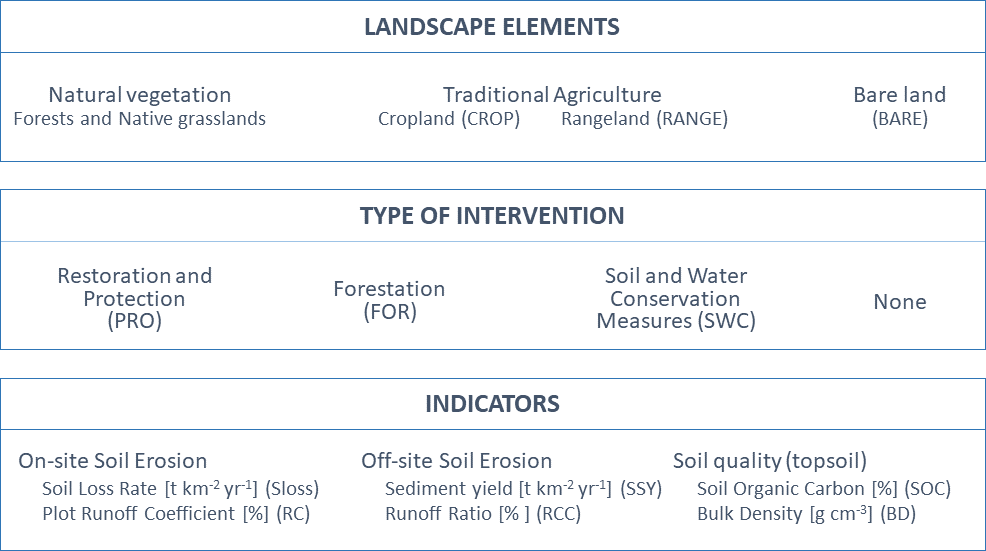 LANDSCAPE ELEMENTS

Natural vegetation
Forests and Native grasslands

Traditional Agriculture
Cropland (CROP) Rangeland (RANGE)

Bare land
(BARE)

TYPE OF INTERVENTION

Restoration and Protection (PRO)

Forestation (FOR)

Soil and Water Conservation Measures (SWC)

None

INDICATORS

On-site Soil Erosion
Soil Loss Rate [t km$^{-2}$ yr$^{-1}$] (Sloss)
Plot Runoff Coefficient [%] (RC)

Off-site Soil Erosion
Sediment yield [t km$^{-2}$ yr$^{-1}$] (SSY)
Runoff Ratio [% ] (RCC)

Soil quality (topsoil)
Soil Organic Carbon [%] (SOC)
Bulk Density [g cm$^{-3}$] (BD)